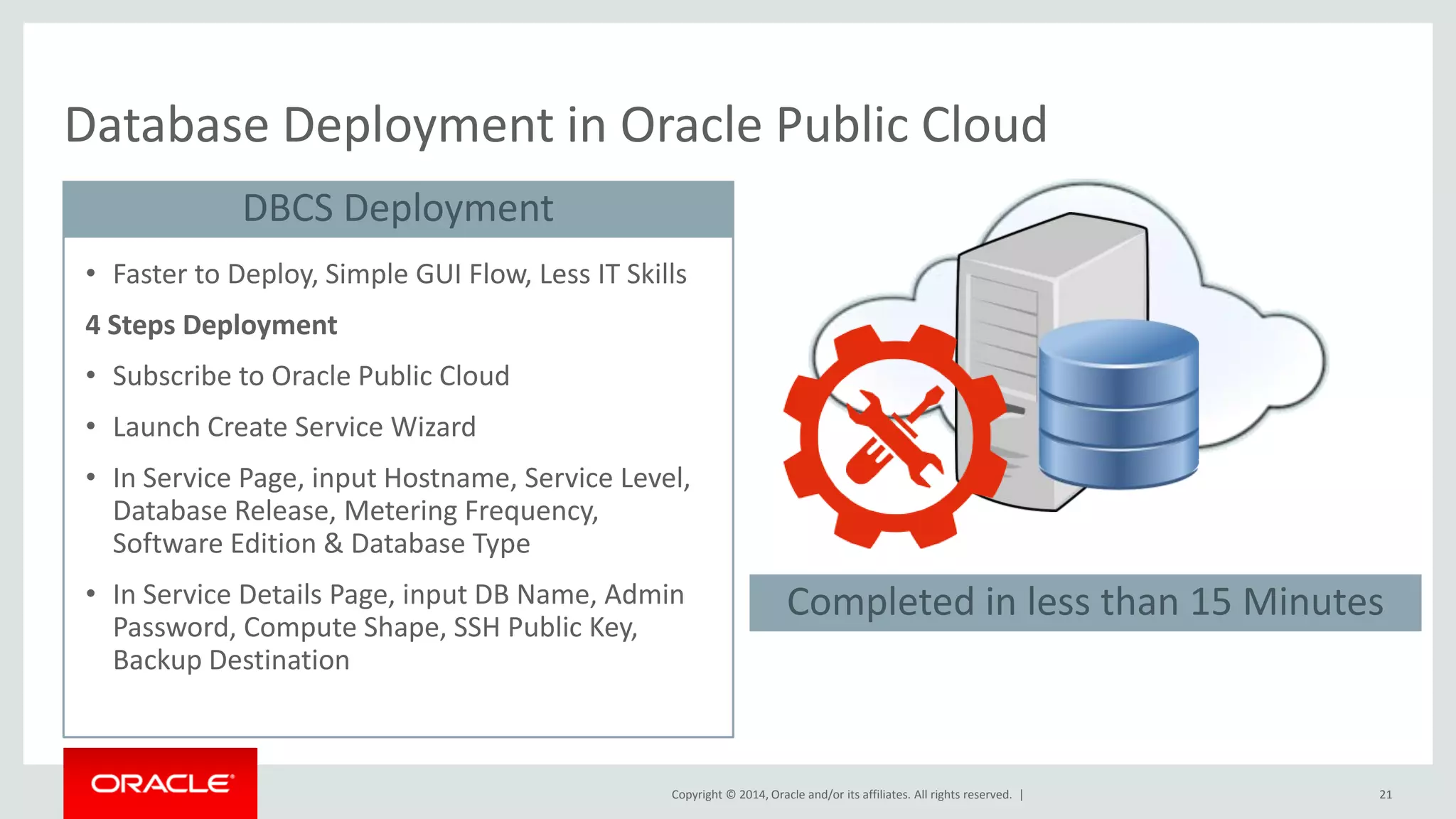 Database Deployment in Oracle Public Cloud

DBCS Deployment

• Faster to Deploy, Simple GUI Flow, Less IT Skills

4 Steps Deployment

• Subscribe to Oracle Public Cloud

• Launch Create Service Wizard

• In Service Page, input Hostname, Service Level, Database Release, Metering Frequency, Software Edition & Database Type

• In Service Details Page, input DB Name, Admin Password, Compute Shape, SSH Public Key, Backup Destination

Completed in less than 15 Minutes

ORACLE

Copyright © 2014, Oracle and/or its affiliates. All rights reserved. |

21